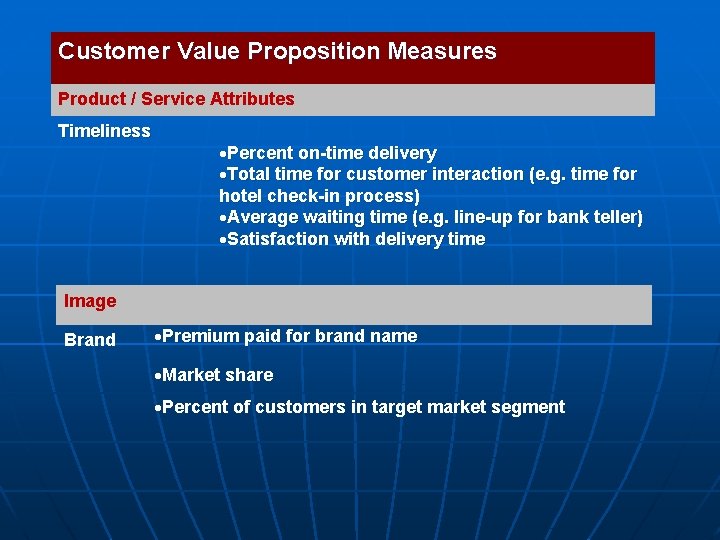 Customer Value Proposition Measures

Product / Service Attributes

Timeliness

•Percent on-time delivery
•Total time for customer interaction (e.g. time for hotel check-in process)
•Average waiting time (e.g. line-up for bank teller)
•Satisfaction with delivery time

Image

Brand

•Premium paid for brand name

•Market share

•Percent of customers in target market segment